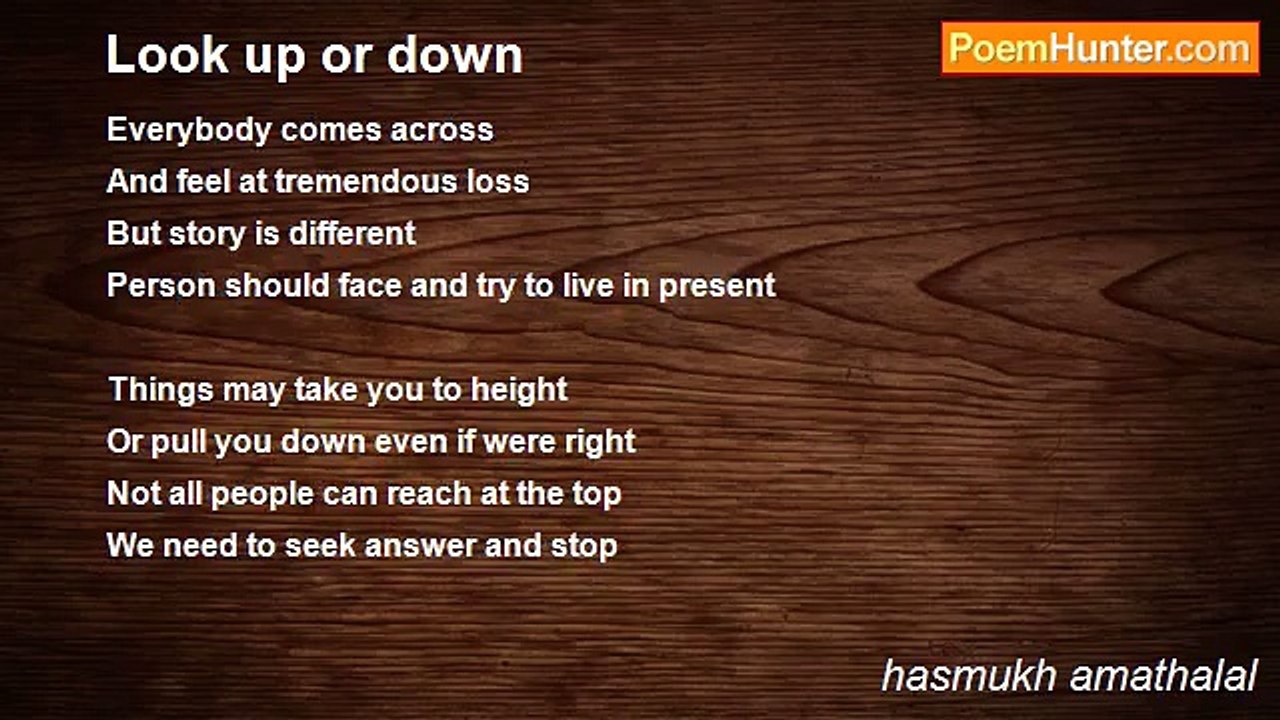 Look up or down

PoemHunter.com

Everybody comes across
And feel at tremendous loss
But story is different
Person should face and try to live in present

Things may take you to height
Or pull you down even if were right
Not all people can reach at the top
We need to seek answer and stop

hasmukh amathalal